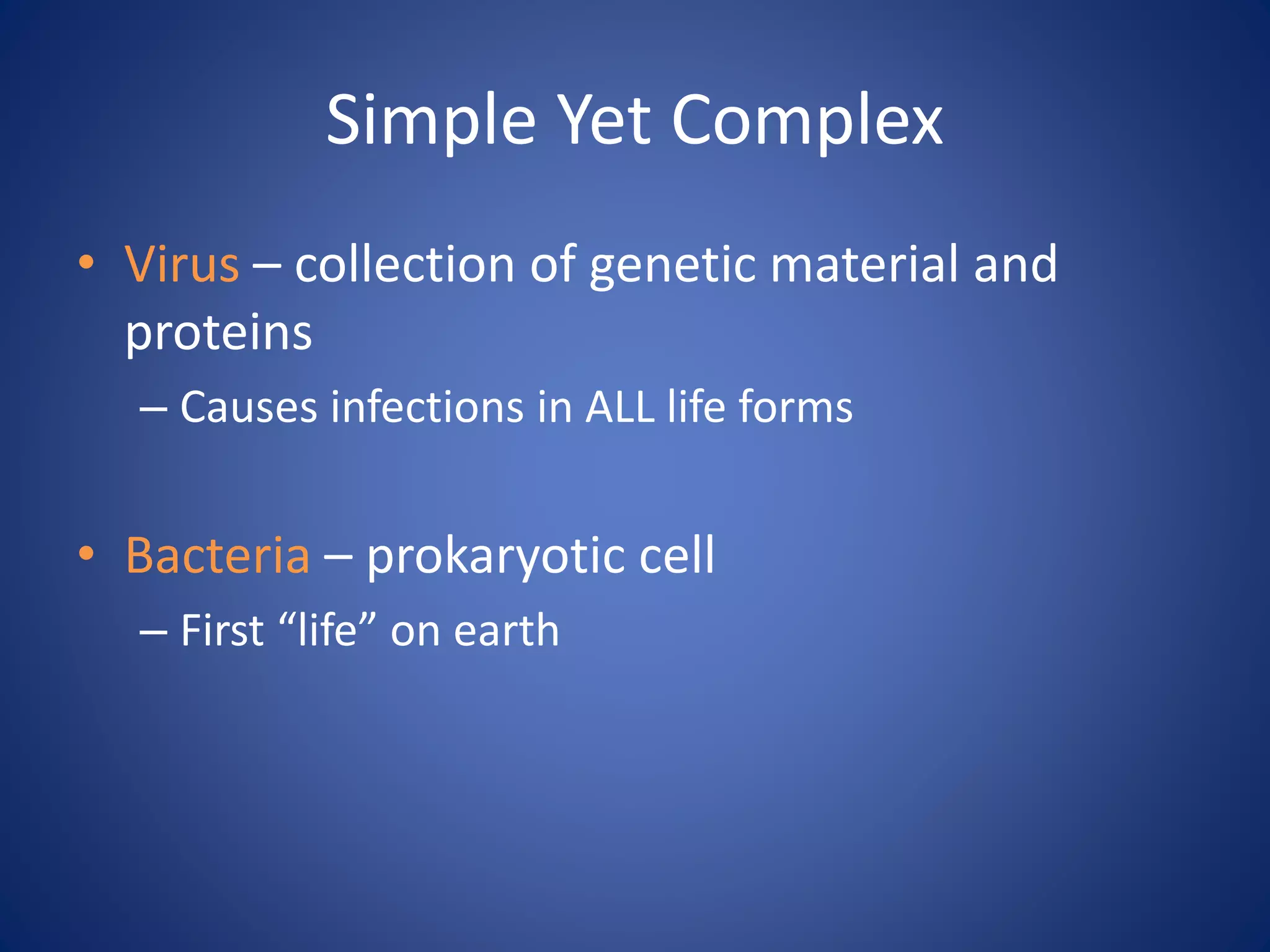 Simple Yet Complex

• Virus – collection of genetic material and proteins

– Causes infections in ALL life forms

• Bacteria – prokaryotic cell

– First “life” on earth